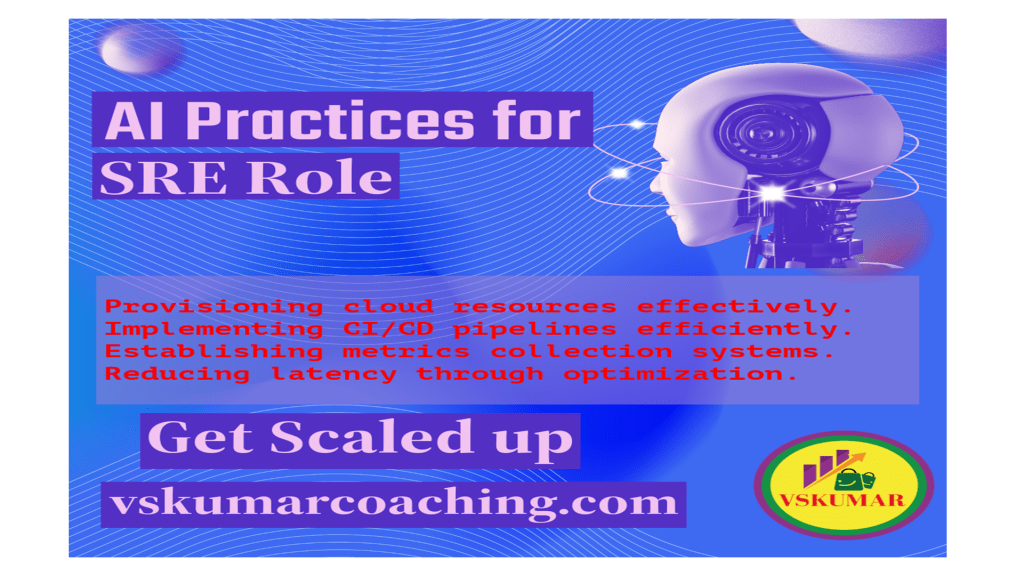 AI Practices for SRE Role

Provisioning cloud resources effectively.
Implementing CI/CD pipelines efficiently.
Establishing metrics collection systems.
Reducing latency through optimization.

Get Scaled up

vskumarcoaching.com

VSKUMAR